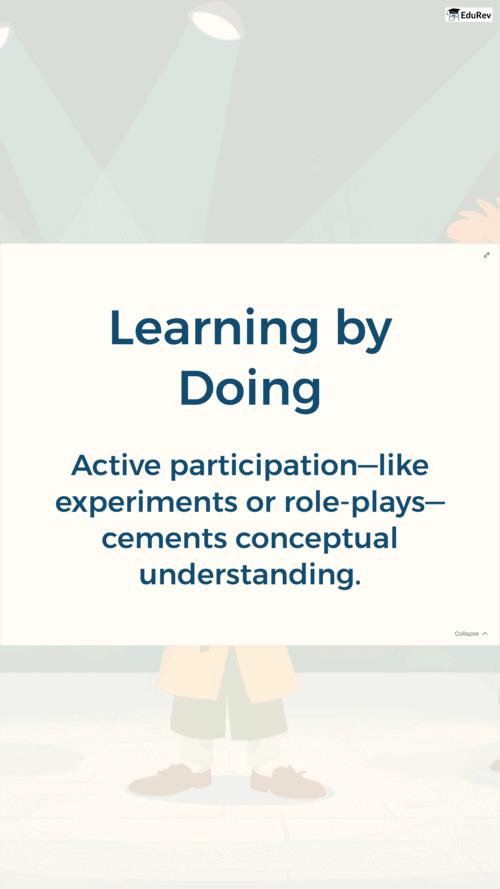 EduRev

Learning by Doing

Active participation—like experiments or role-plays—cements conceptual understanding.

Collapse